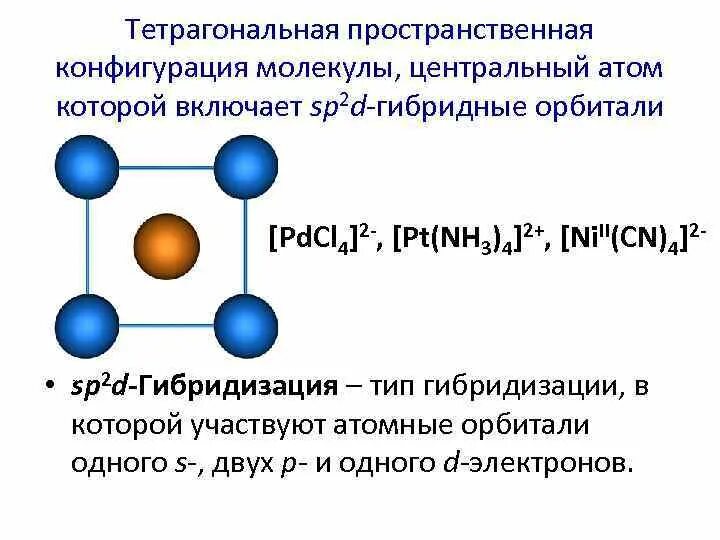 Тетрагональная пространственная конфигурация молекулы, центральный атом которой включает $sp^2d$-гибридные орбитали

$[PdCl_4]^{2-}$, $[Pt(NH_3)_4]^{2+}$, $[Ni^{II}(CN)_4]^{2-}$

• $sp^2d$-Гибридизация – тип гибридизации, в которой участвуют атомные орбитали одного $s$-, двух $p$- и одного $d$-электронов.